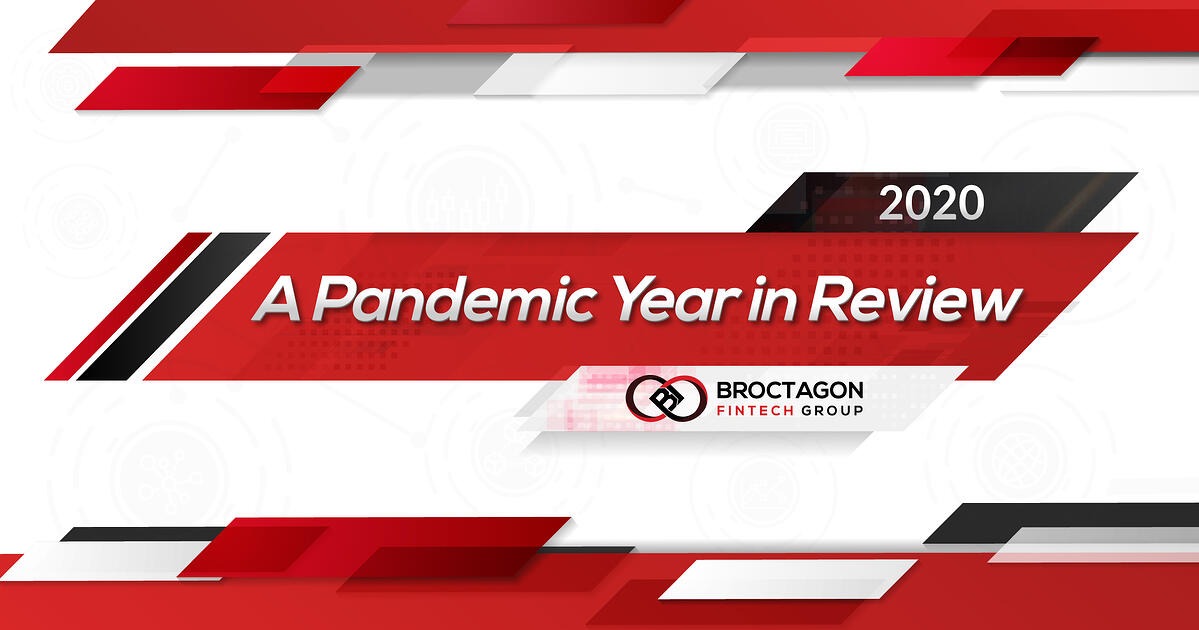 2020

A Pandemic Year in Review

BROCTAGON
FINTECH GROUP